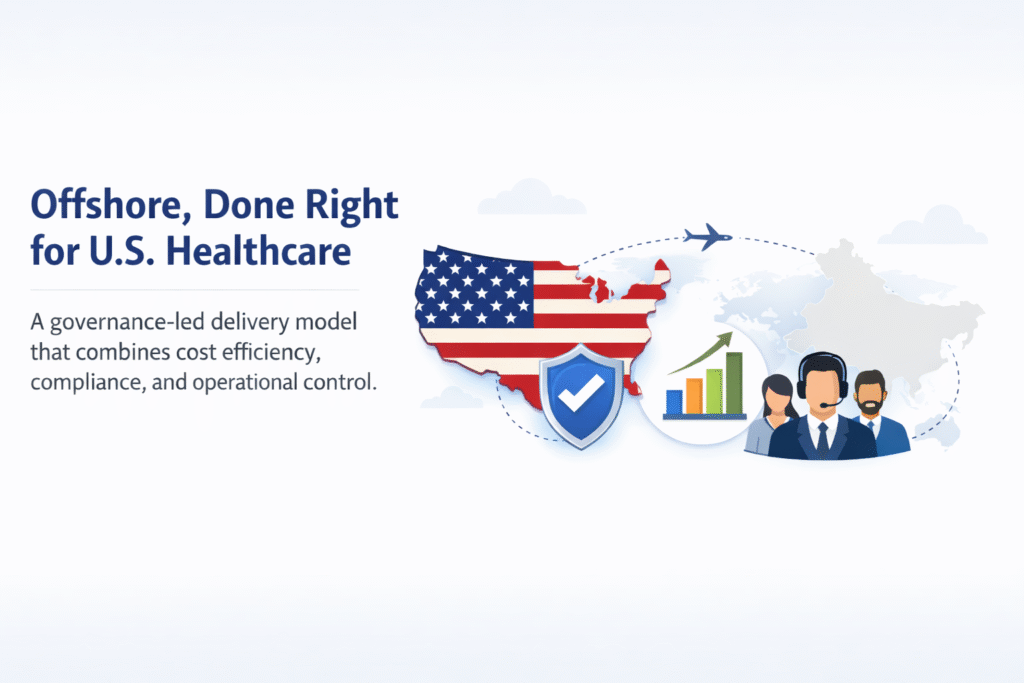 Offshore, Done Right for U.S. Healthcare

A governance-led delivery model that combines cost efficiency, compliance, and operational control.